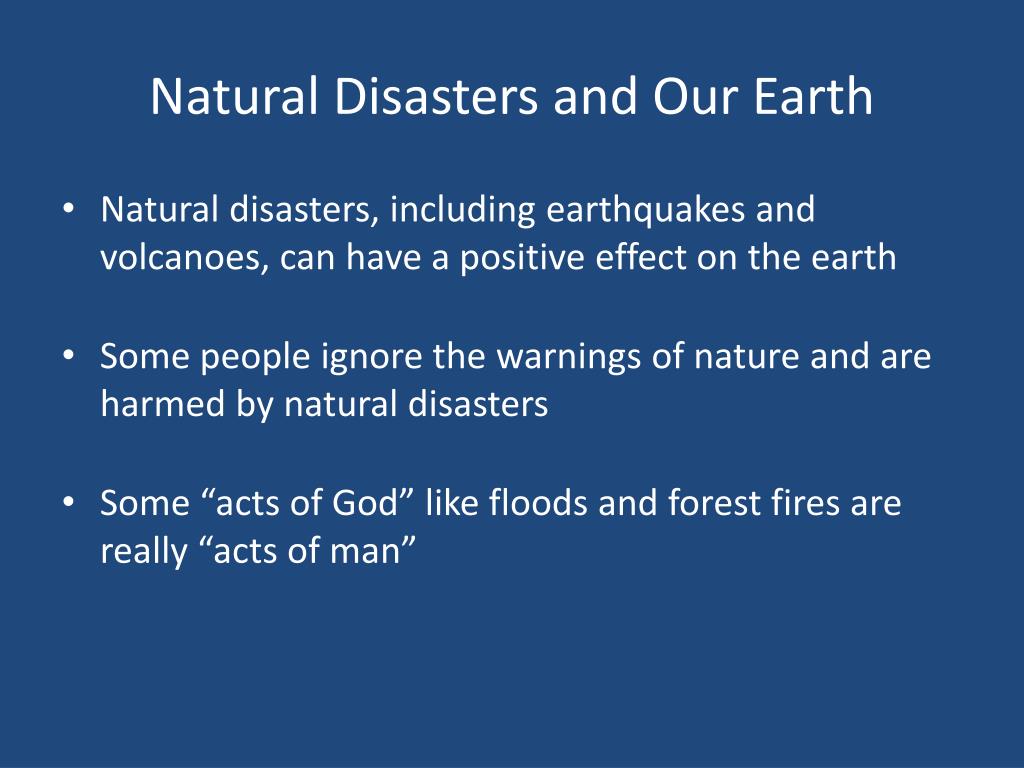 Natural Disasters and Our Earth

• Natural disasters, including earthquakes and volcanoes, can have a positive effect on the earth

• Some people ignore the warnings of nature and are harmed by natural disasters

• Some “acts of God” like floods and forest fires are really “acts of man”